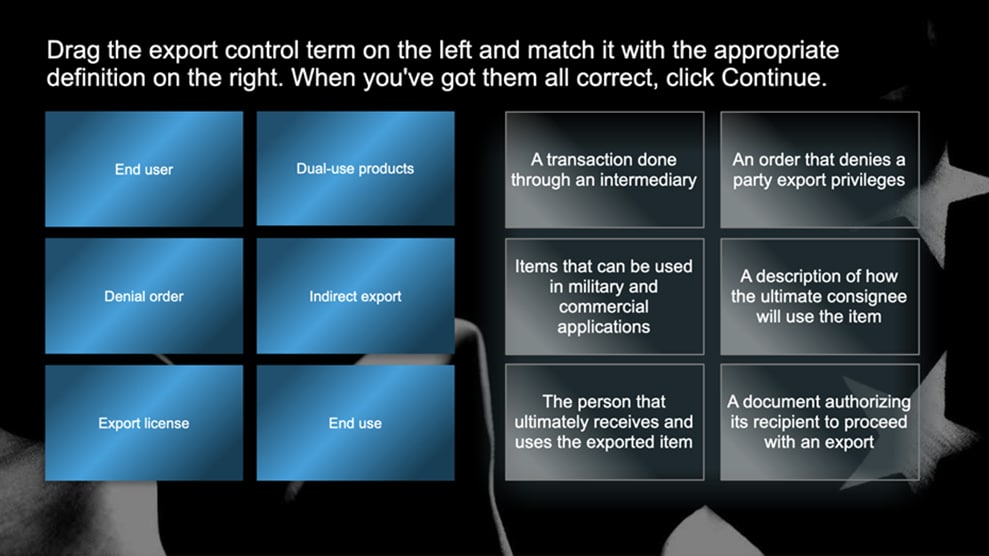 Drag the export control term on the left and match it with the appropriate definition on the right. When you've got them all correct, click Continue.

End user

Dual-use products

Denial order

Indirect export

Export license

End use

A transaction done through an intermediary

An order that denies a party export privileges

Items that can be used in military and commercial applications

A description of how the ultimate consignee will use the item

The person that ultimately receives and uses the exported item

A document authorizing its recipient to proceed with an export